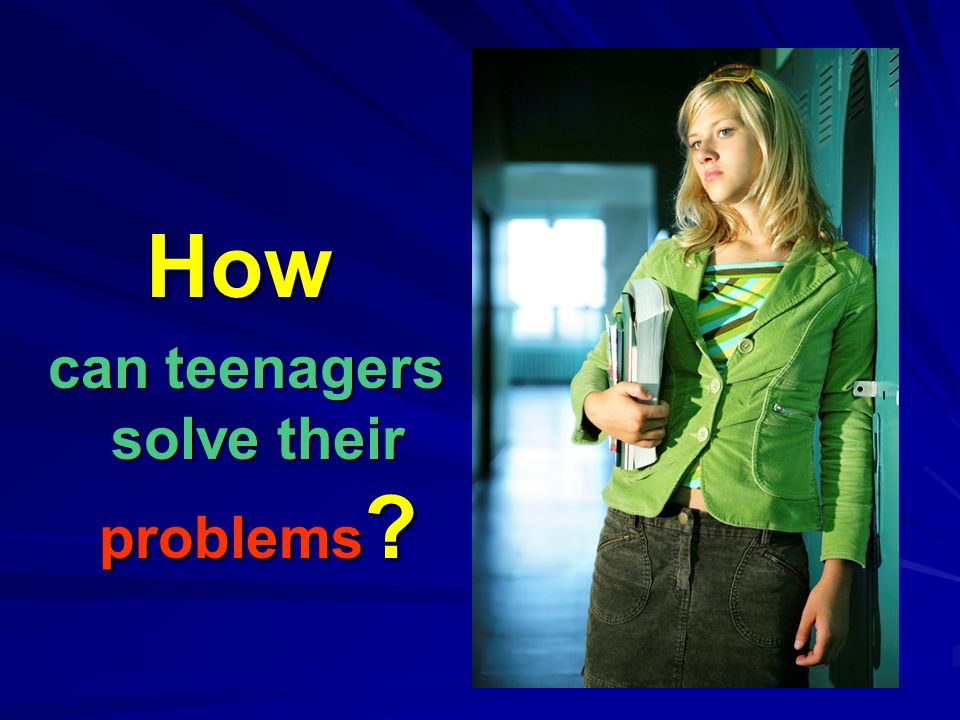 How
can teenagers solve their problems?